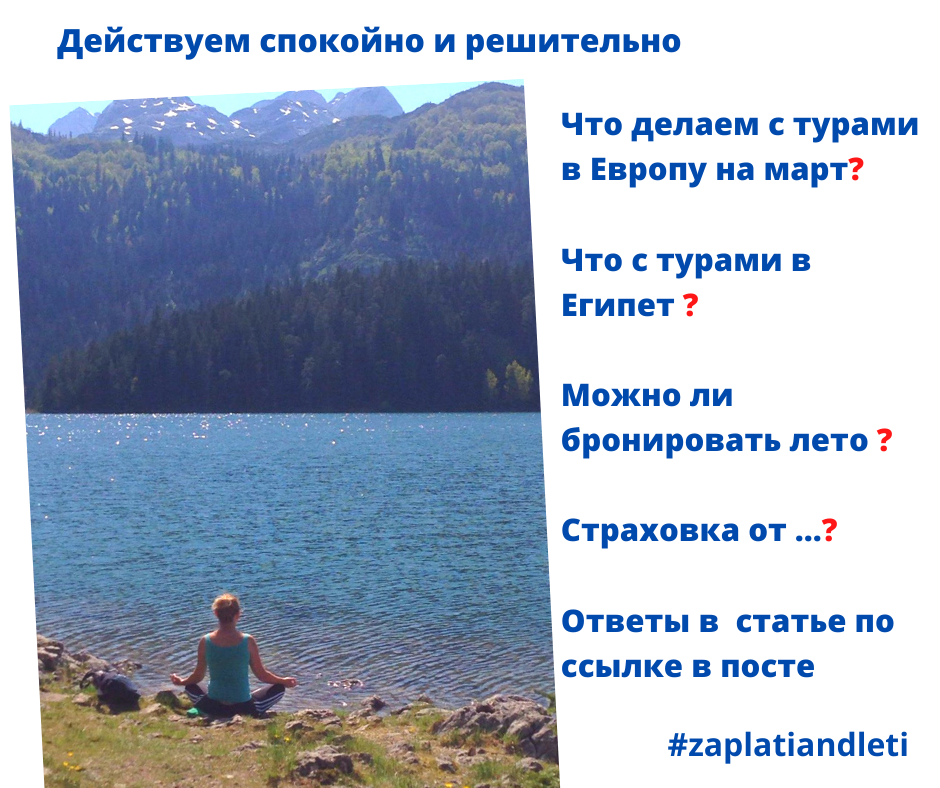 Действуем спокойно и решительно

Что делаем с турами в Европу на март?

Что с турами в Египет ?

Можно ли бронировать лето ?

Страховка от ...?

Ответы в статье по ссылке в посте

#zaplatiandleti